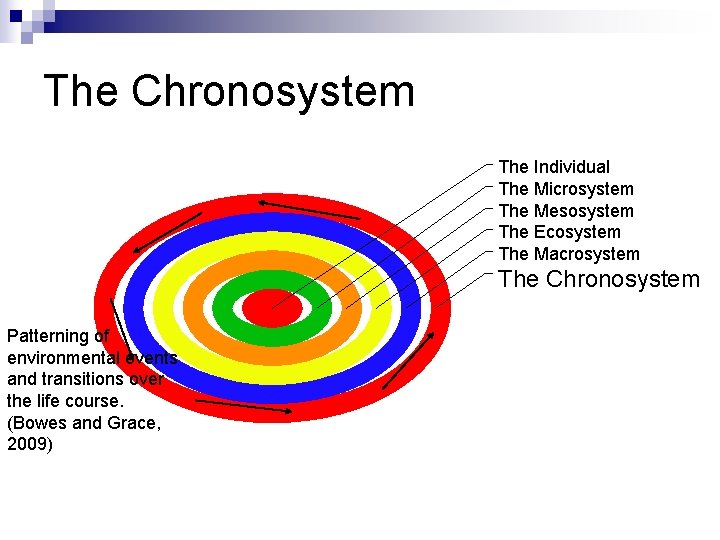 The Chronosystem

The Individual
The Microsystem
The Mesosystem
The Ecosystem
The Macrosystem
The Chronosystem

Patterning of environmental events and transitions over the life course. (Bowes and Grace, 2009)